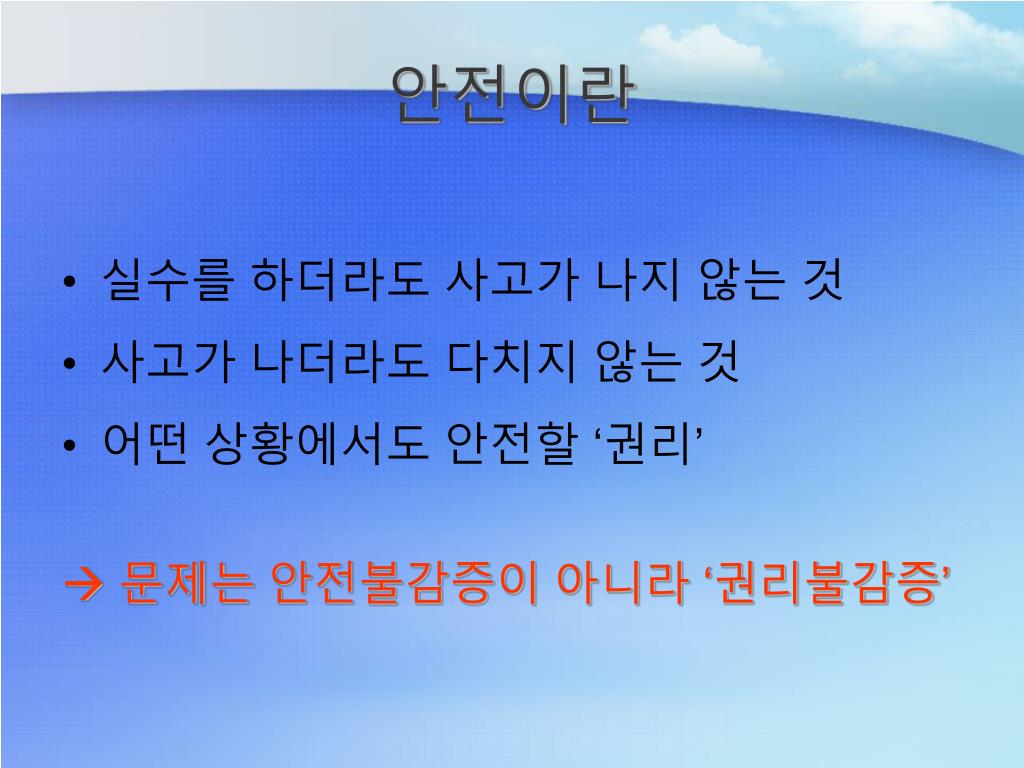 안전이란

• 실수를 하더라도 사고가 나지 않는 것
• 사고가 나더라도 다치지 않는 것
• 어떤 상황에서도 안전할 ‘권리’

→ 문제는 안전불감증이 아니라 ‘권리불감증’